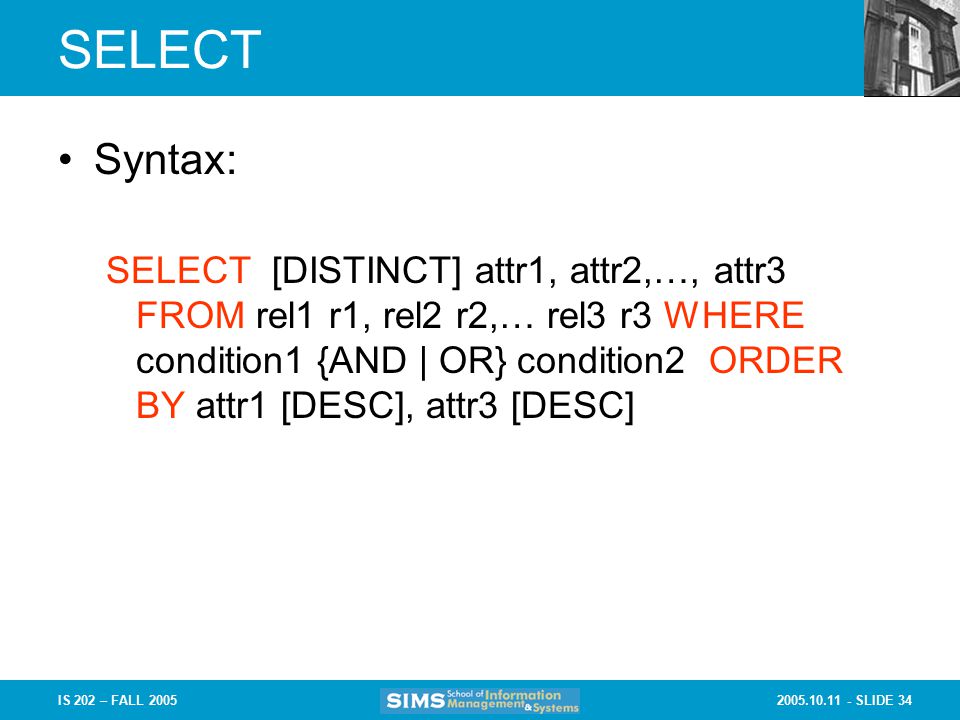 SELECT

• Syntax:

SELECT [DISTINCT] attr1, attr2,…, attr3 FROM rel1 r1, rel2 r2,… rel3 r3 WHERE condition1 {AND | OR} condition2 ORDER BY attr1 [DESC], attr3 [DESC]

IS 202 – FALL 2005

SIMS School of Information Management & Systems

2005.10.11 - SLIDE 34